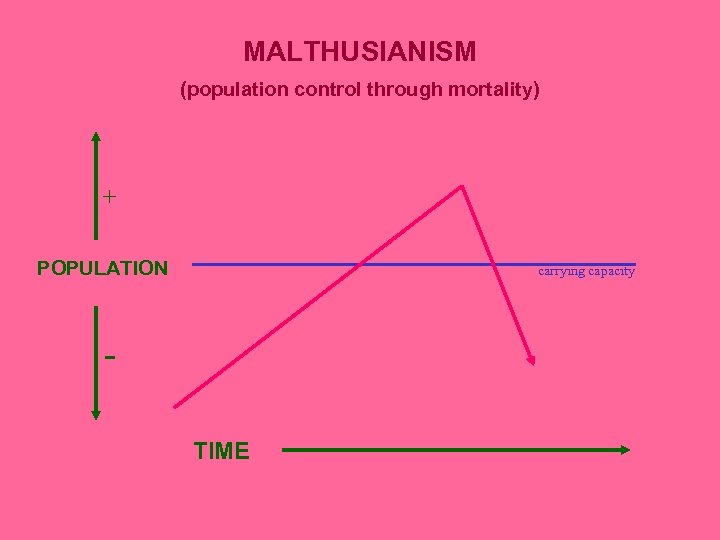 MALTHUSIANISM

(population control through mortality)

+

POPULATION

carrying capacity

-

TIME